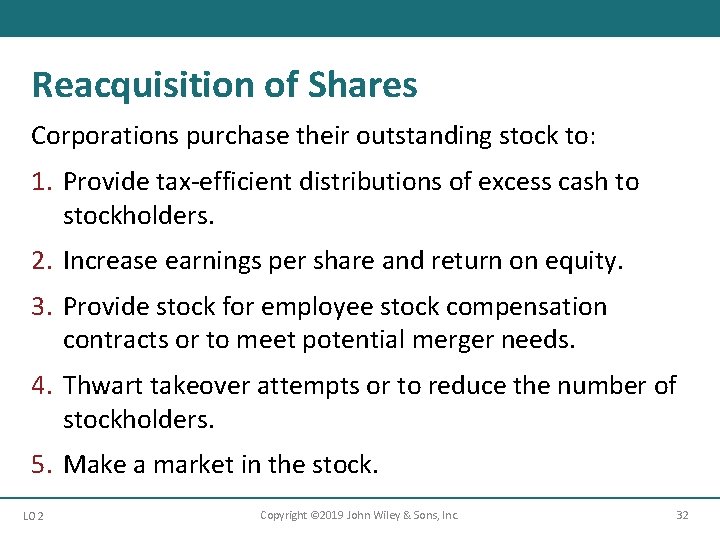 Reacquisition of Shares

Corporations purchase their outstanding stock to:

1. Provide tax-efficient distributions of excess cash to stockholders.

2. Increase earnings per share and return on equity.

3. Provide stock for employee stock compensation contracts or to meet potential merger needs.

4. Thwart takeover attempts or to reduce the number of stockholders.

5. Make a market in the stock.

LO 2

Copyright ©2019 John Wiley & Sons, Inc.

32